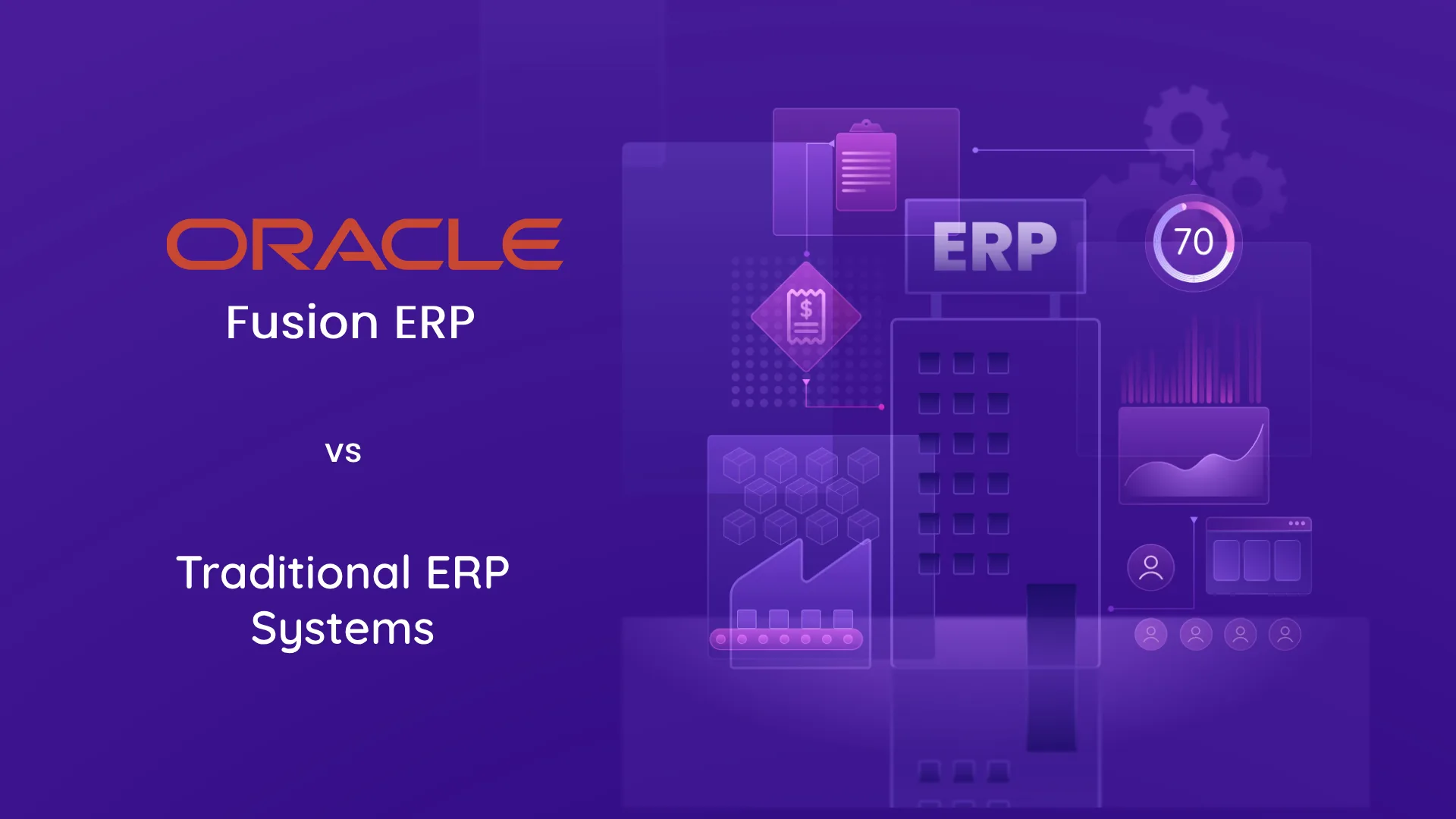 ORACLE
Fusion ERP

vs

Traditional ERP
Systems

ERP

70

$